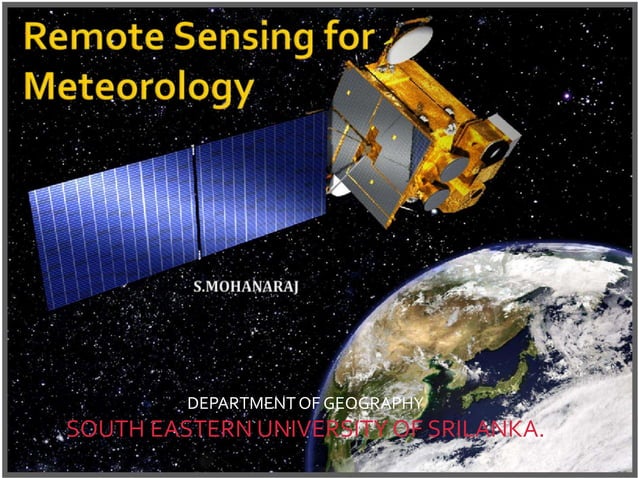 Remote Sensing for Meteorology

S.MOHANARAJ

DEPARTMENT OF GEOGRAPHY
SOUTH EASTERN UNIVERSITY OF SRILANKA.